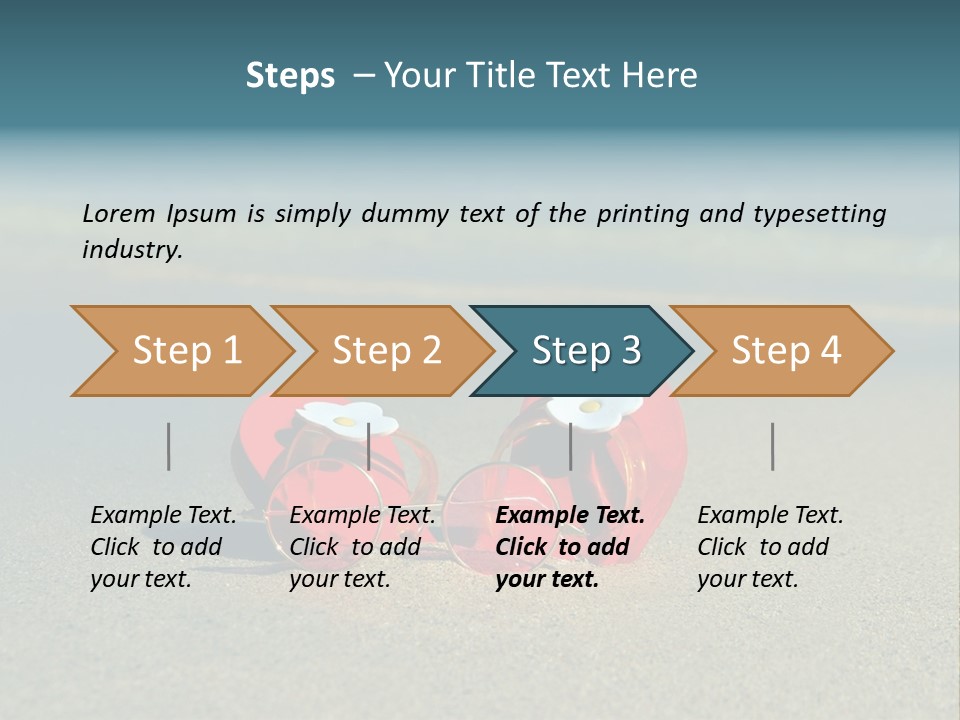 Steps – Your Title Text Here

Lorem Ipsum is simply dummy text of the printing and typesetting industry.

Step 1

Step 2

Step 3

Step 4

Example Text. Click to add your text.

Example Text. Click to add your text.

Example Text. Click to add your text.

Example Text. Click to add your text.